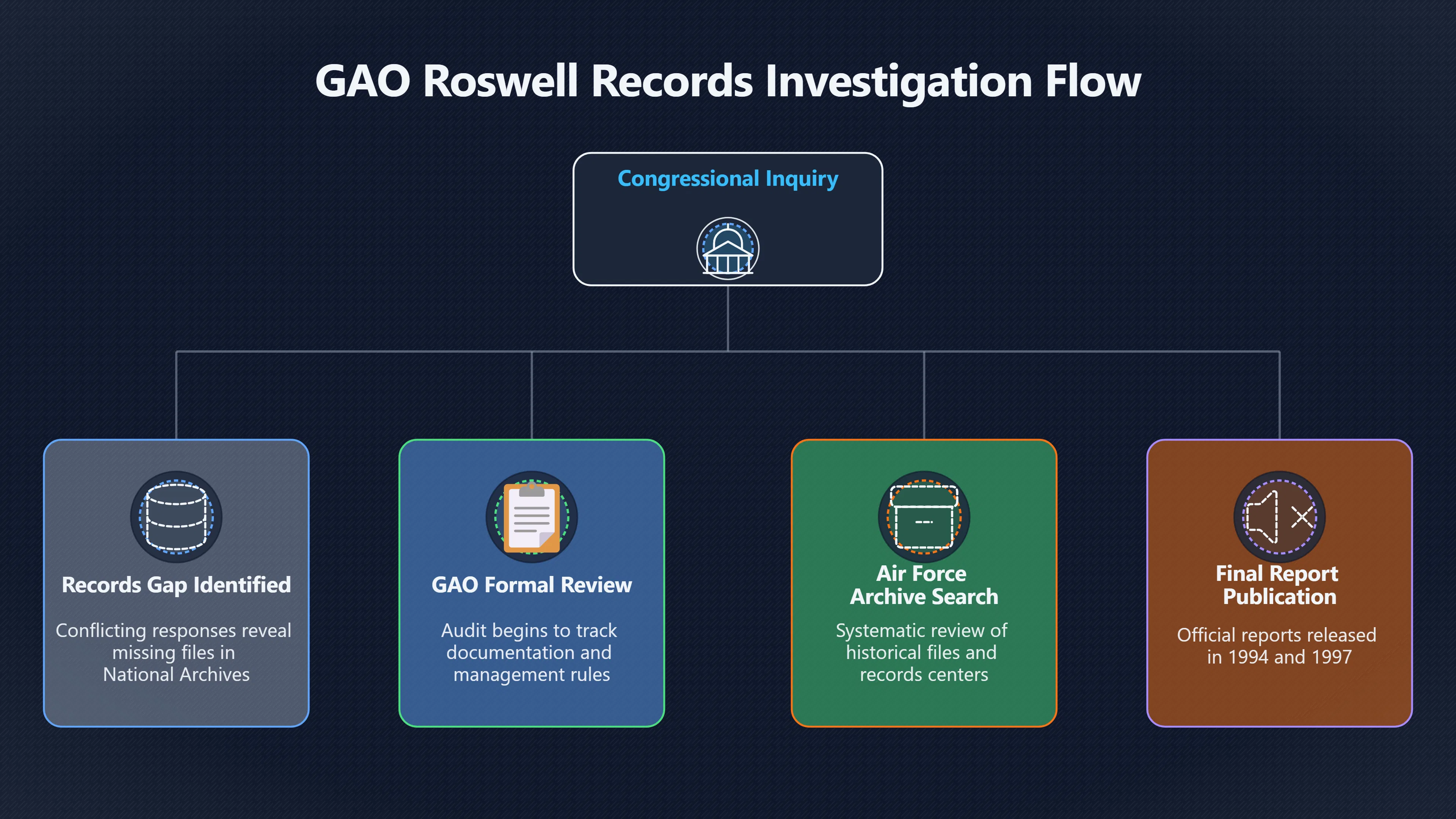 GAO Roswell Records Investigation Flow

Congressional Inquiry

Records Gap Identified

Conflicting responses reveal missing files in National Archives

GAO Formal Review

Audit begins to track documentation and management rules

Air Force Archive Search

Systematic review of historical files and records centers

Final Report Publication

Official reports released in 1994 and 1997